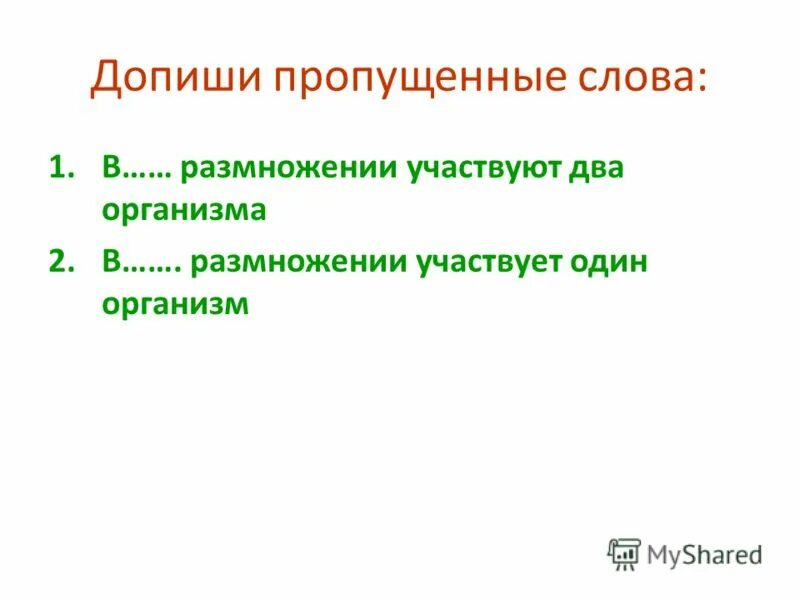 Допиши пропущенные слова:

1. В…… размножении участвуют два организма

2. В……. размножении участвует один организм

MyShared